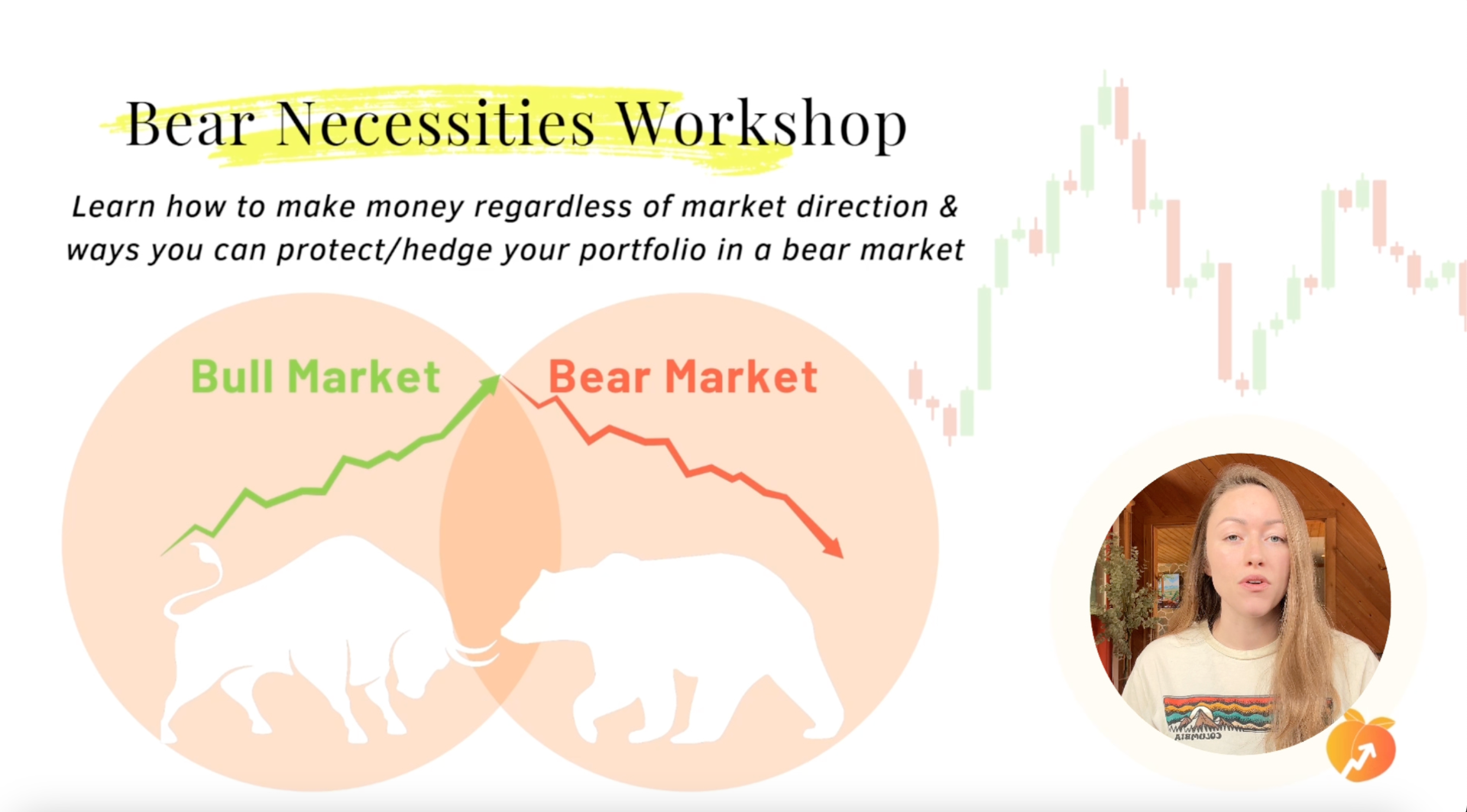 Bear Necessities Workshop

Learn how to make money regardless of market direction & ways you can protect/hedge your portfolio in a bear market

Bull Market

Bear Market

COLUMBIA